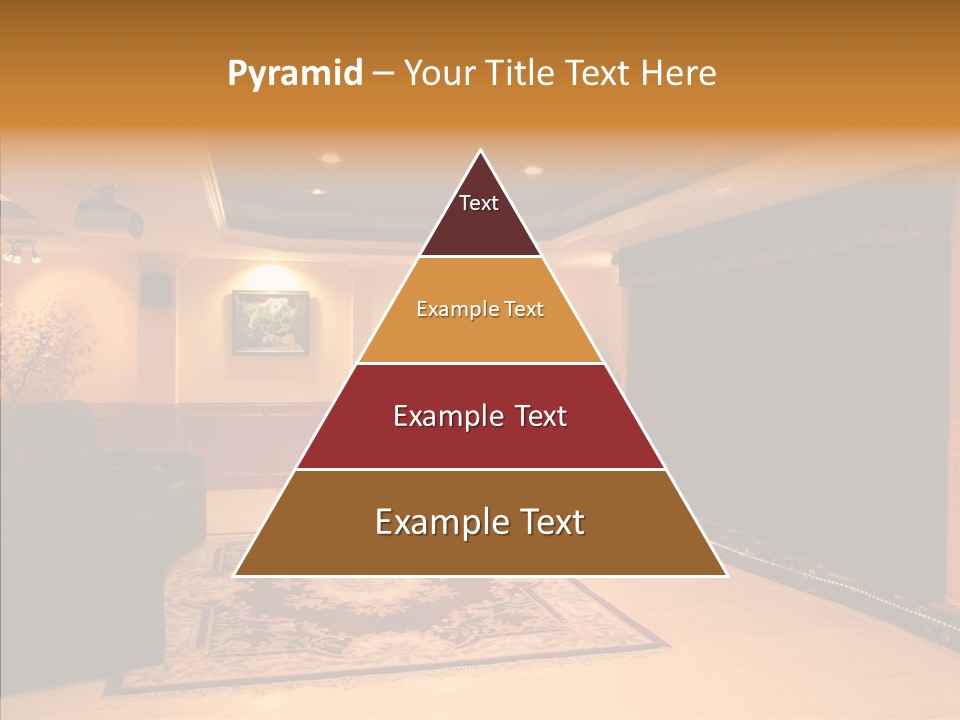 Pyramid – Your Title Text Here

Text

Example Text

Example Text

Example Text